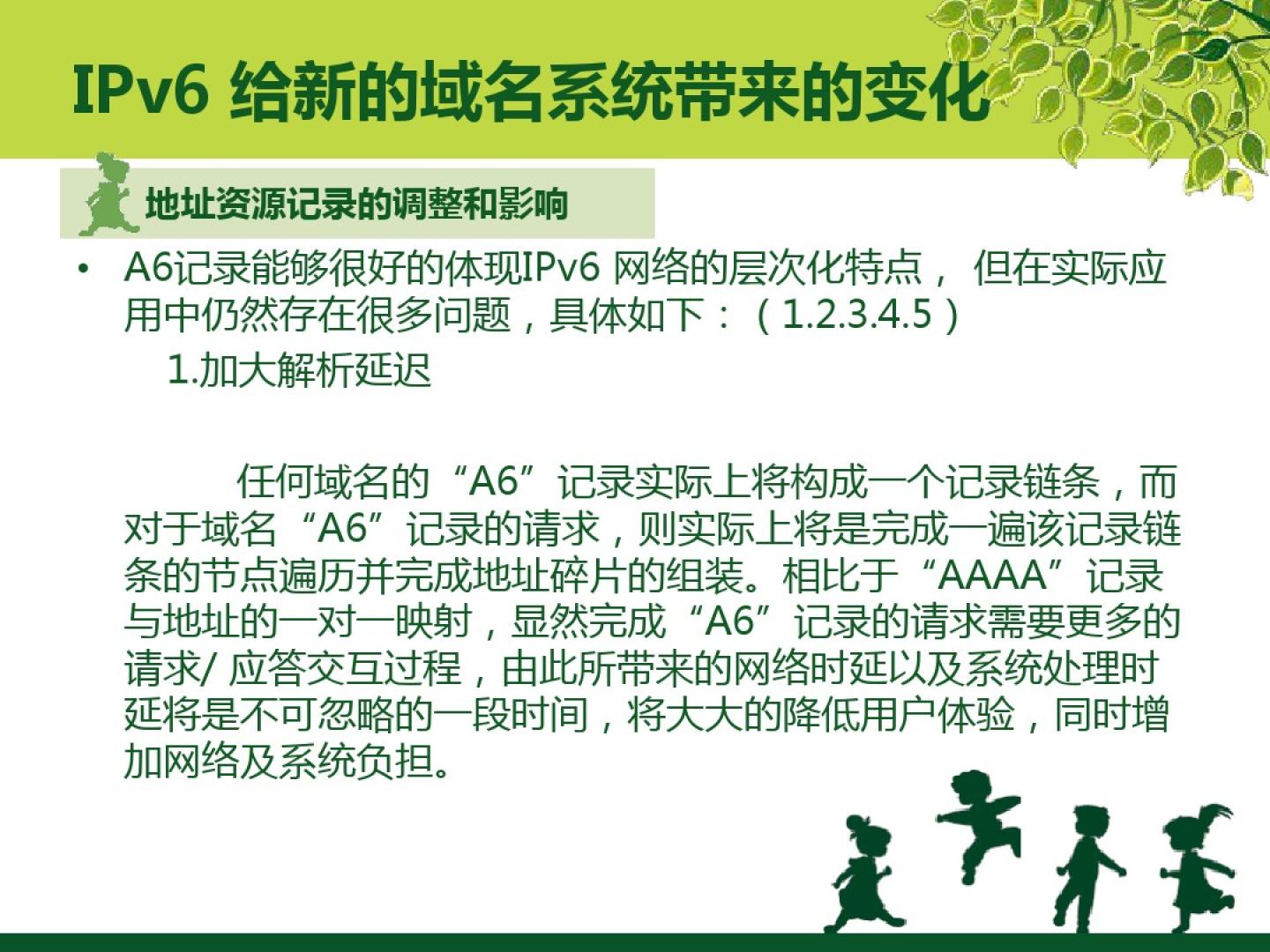 IPv6 给新的域名系统带来的变化

地址资源记录的调整和影响

• A6记录能够很好的体现IPv6 网络的层次化特点， 但在实际应用中仍然存在很多问题，具体如下：（1.2.3.4.5）

1.加大解析延迟

任何域名的“A6”记录实际上将构成一个记录链条，而对于域名“A6”记录的请求，则实际上将是完成一遍该记录链条的节点遍历并完成地址碎片的组装。相比于“AAAA”记录与地址的一对一映射，显然完成“A6”记录的请求需要更多的请求/ 应答交互过程，由此所带来的网络时延以及系统处理时延将是不可忽略的一段时间，将大大的降低用户体验，同时增加网络及系统负担。